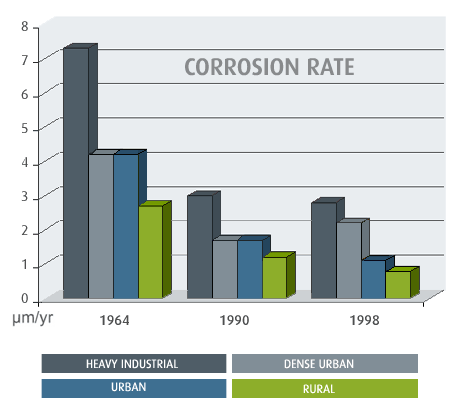 CORROSION RATE

8
7
6
5
4
3
2
1
0
µm/yr

1964
1990
1998

HEAVY INDUSTRIAL
DENSE URBAN
URBAN
RURAL